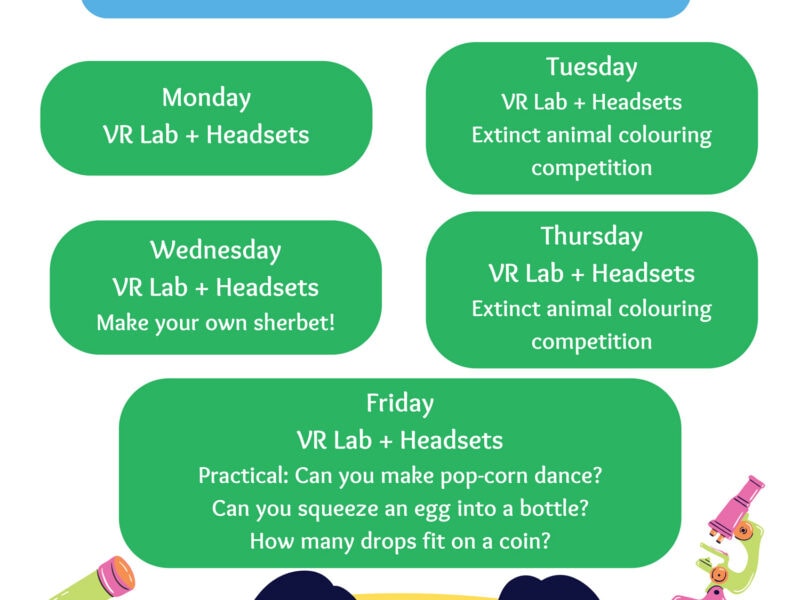 Monday
VR Lab + Headsets

Tuesday
VR Lab + Headsets
Extinct animal colouring competition

Wednesday
VR Lab + Headsets
Make your own sherbet!

Thursday
VR Lab + Headsets
Extinct animal colouring competition

Friday
VR Lab + Headsets
Practical: Can you make pop-corn dance?
Can you squeeze an egg into a bottle?
How many drops fit on a coin?